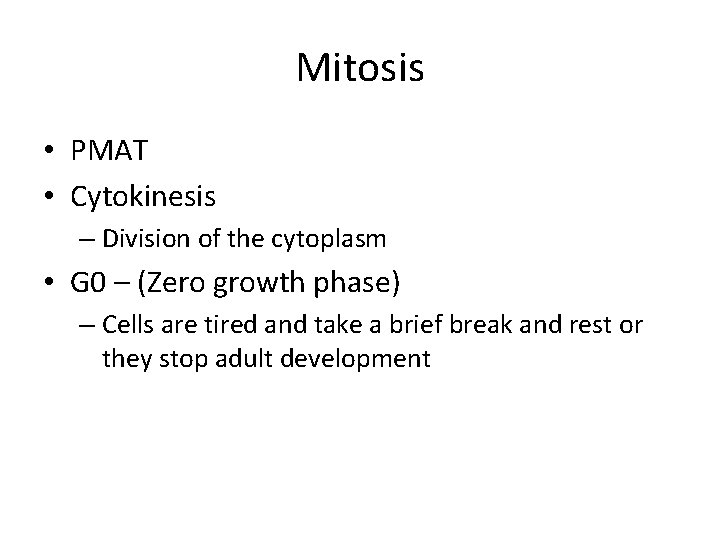 Mitosis

• PMAT
• Cytokinesis
  – Division of the cytoplasm
• G0 – (Zero growth phase)
  – Cells are tired and take a brief break and rest or they stop adult development